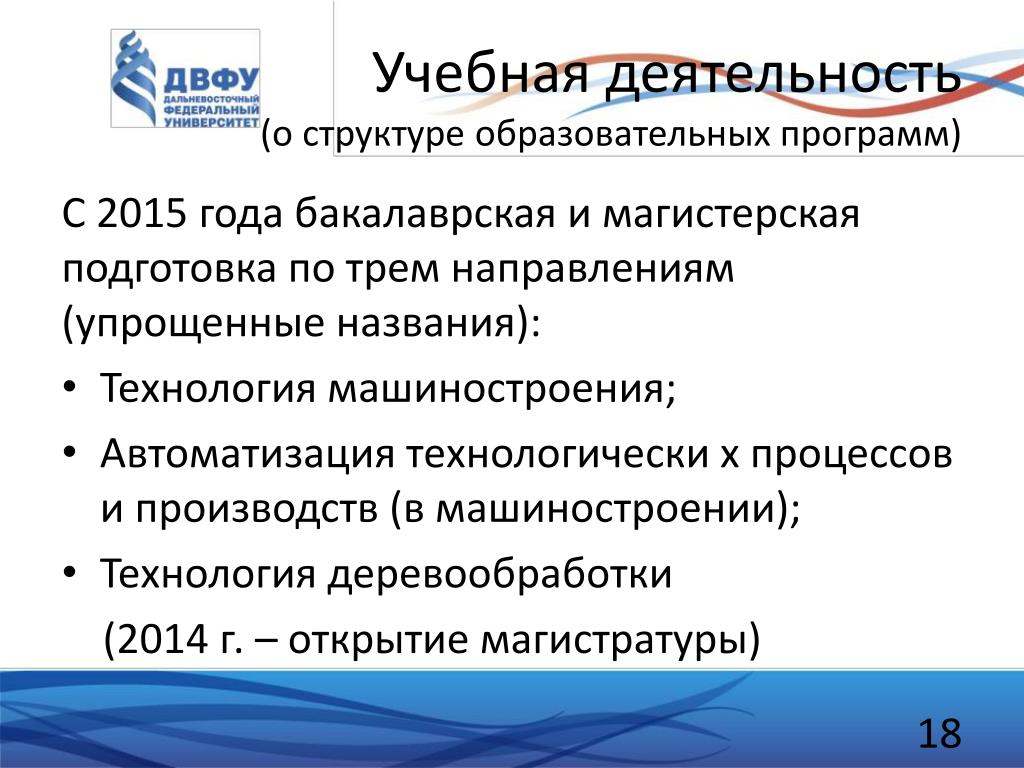 ДВФУ
ДАЛЬНЕВОСТОЧНЫЙ ФЕДЕРАЛЬНЫЙ УНИВЕРСИТЕТ

Учебная деятельность
(о структуре образовательных программ)

С 2015 года бакалаврская и магистерская подготовка по трем направлениям (упрощенные названия):

• Технология машиностроения;
• Автоматизация технологически х процессов и производств (в машиностроении);
• Технология деревообработки
(2014 г. – открытие магистратуры)

18